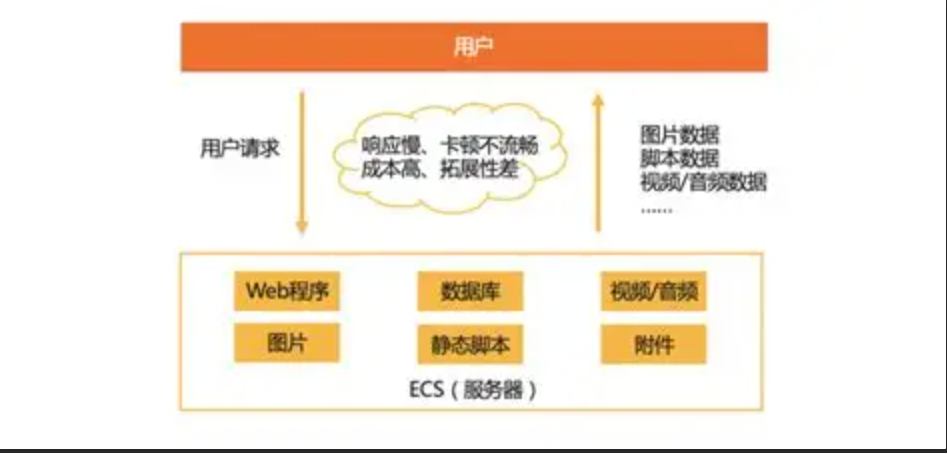 用户

用户请求

响应慢、卡顿不流畅
成本高、拓展性差

图片数据
脚本数据
视频/音频数据
......

Web程序

数据库

视频/音频

图片

静态脚本

附件

ECS（服务器）